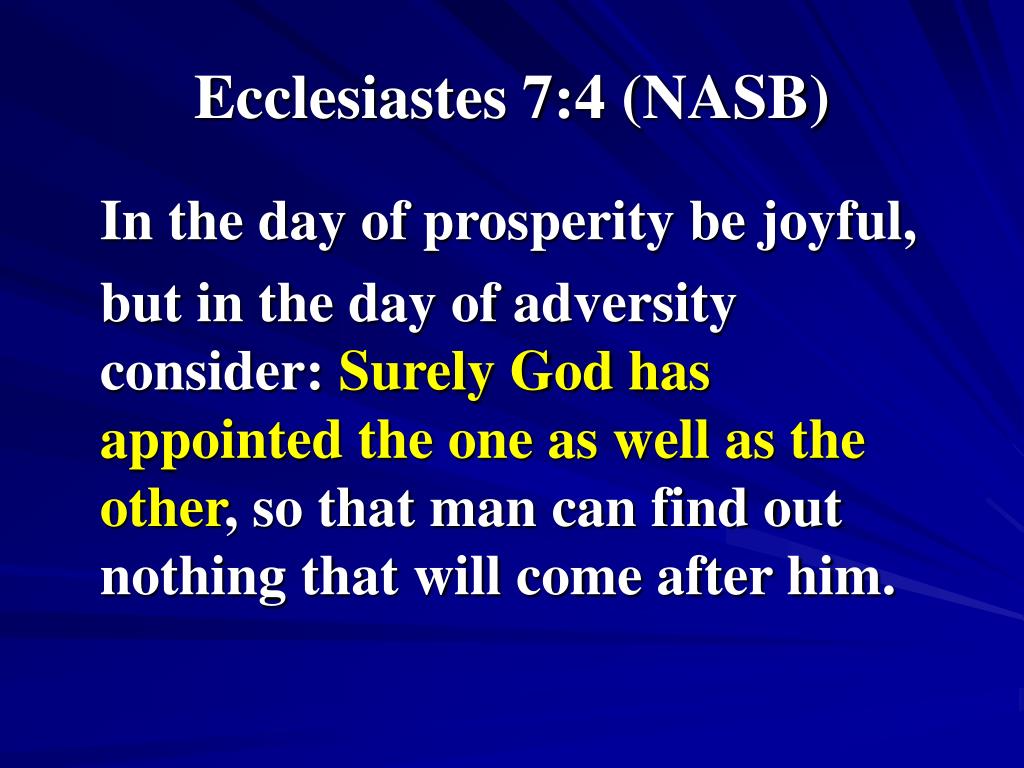 Ecclesiastes 7:4 (NASB)

In the day of prosperity be joyful, but in the day of adversity consider: Surely God has appointed the one as well as the other, so that man can find out nothing that will come after him.